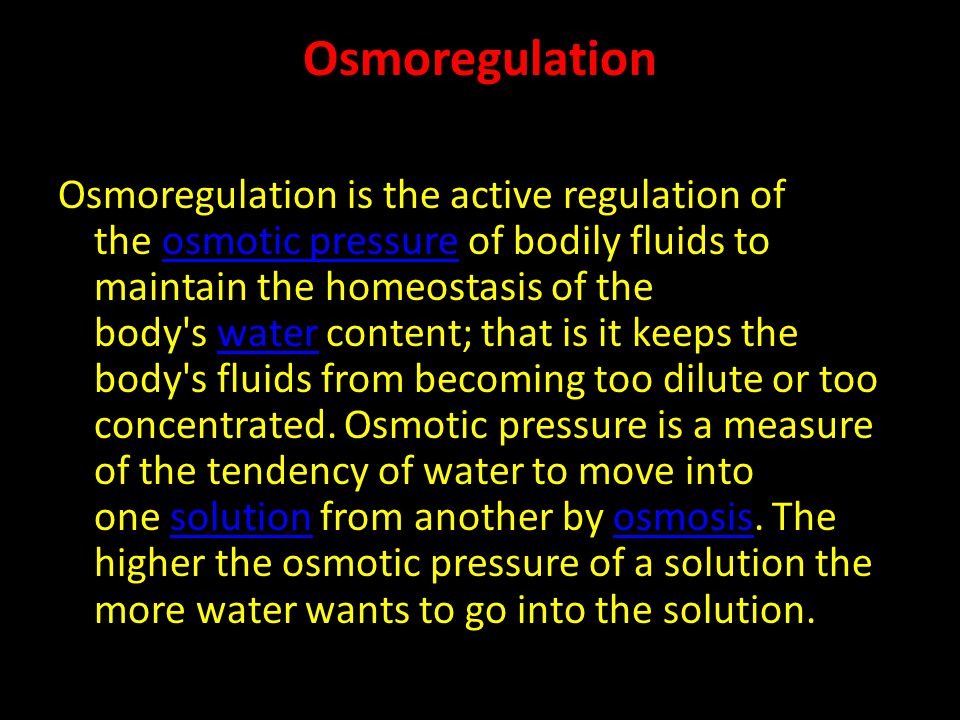 Osmoregulation

Osmoregulation is the active regulation of the osmotic pressure of bodily fluids to maintain the homeostasis of the body's water content; that is it keeps the body's fluids from becoming too dilute or too concentrated. Osmotic pressure is a measure of the tendency of water to move into one solution from another by osmosis. The higher the osmotic pressure of a solution the more water wants to go into the solution.